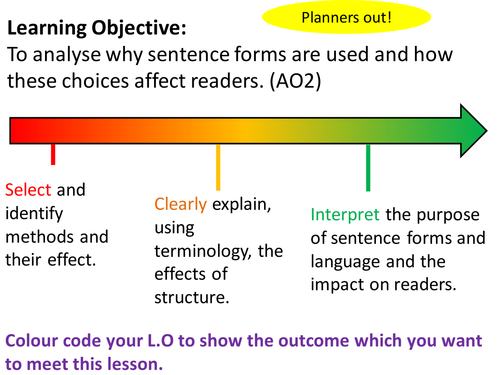 Planners out!

Learning Objective:
To analyse why sentence forms are used and how these choices affect readers. (AO2)

Select and identify methods and their effect.

Clearly explain, using terminology, the effects of structure.

Interpret the purpose of sentence forms and language and the impact on readers.

Colour code your L.O to show the outcome which you want to meet this lesson.